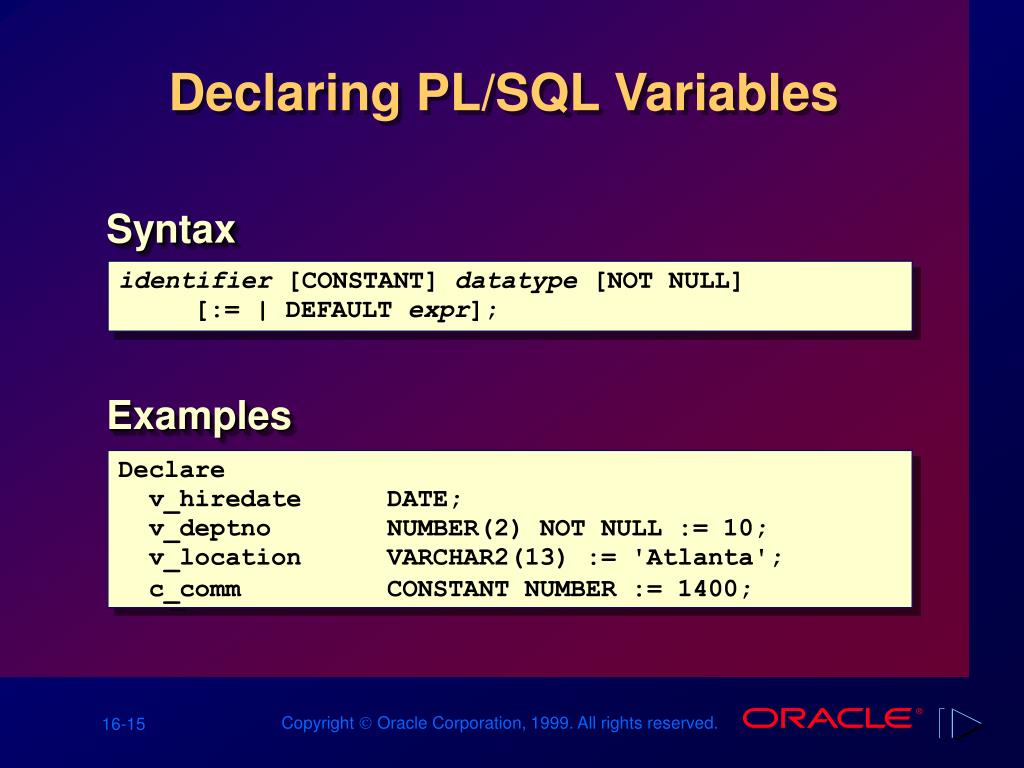 Declaring PL/SQL Variables

Syntax

identifier [CONSTANT] datatype [NOT NULL]
[:= | DEFAULT expr];

Examples

Declare
v_hiredate DATE;
v_deptno NUMBER(2) NOT NULL := 10;
v_location VARCHAR2(13) := 'Atlanta';
c_comm CONSTANT NUMBER := 1400;

16-15

Copyright © Oracle Corporation, 1999. All rights reserved.

ORACLE®